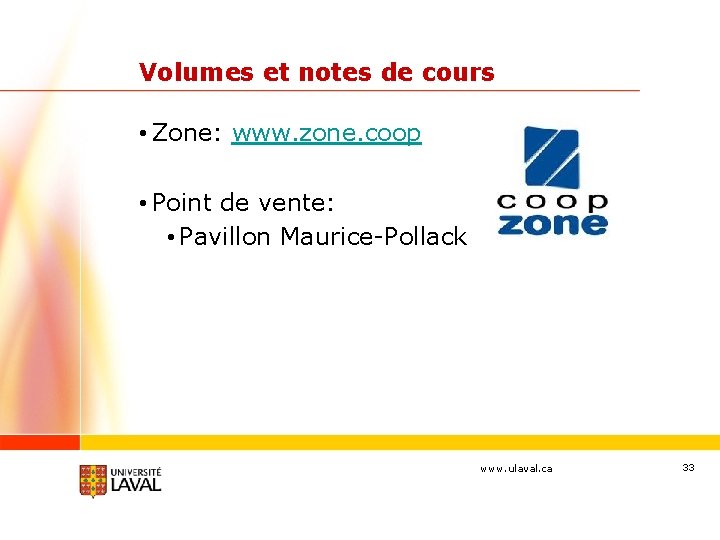 Volumes et notes de cours

• Zone: www.zone.coop

• Point de vente:
  • Pavillon Maurice-Pollack

coop
zone

UNIVERSITÉ
LAVAL

www.ulaval.ca

33